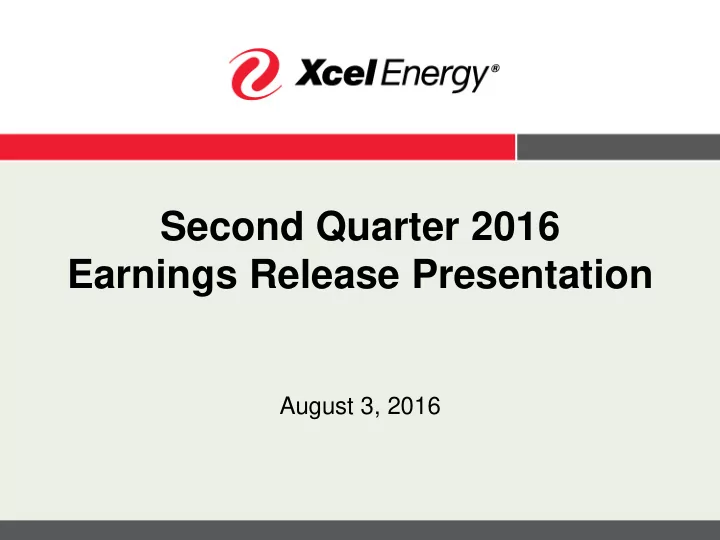 Xcel Energy®

Second Quarter 2016
Earnings Release Presentation

August 3, 2016